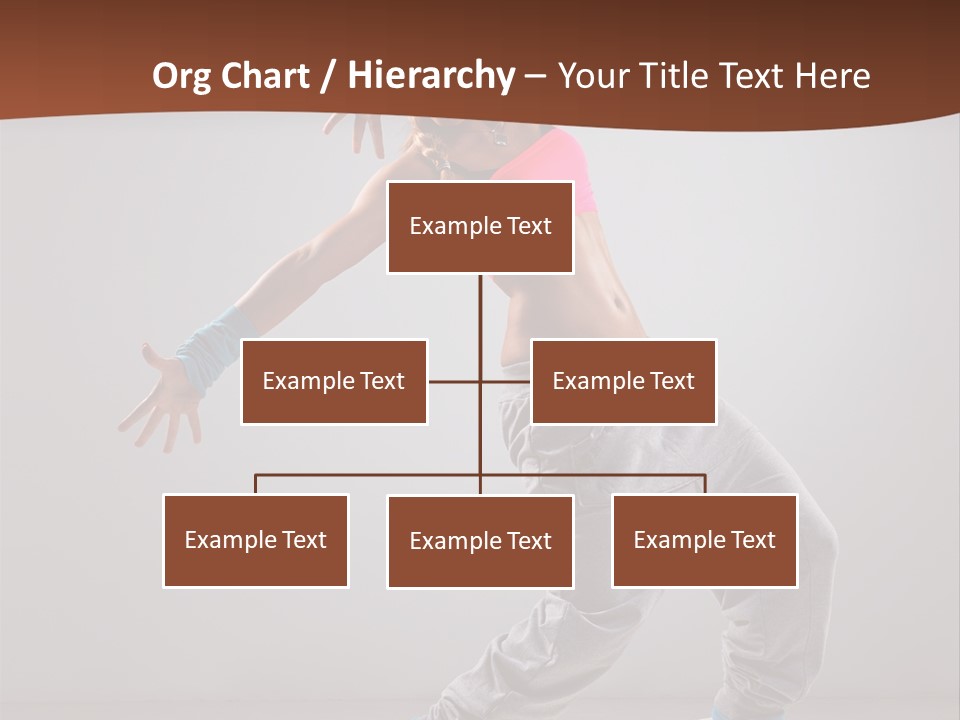 Org Chart / Hierarchy – Your Title Text Here

Example Text

Example Text

Example Text

Example Text

Example Text

Example Text